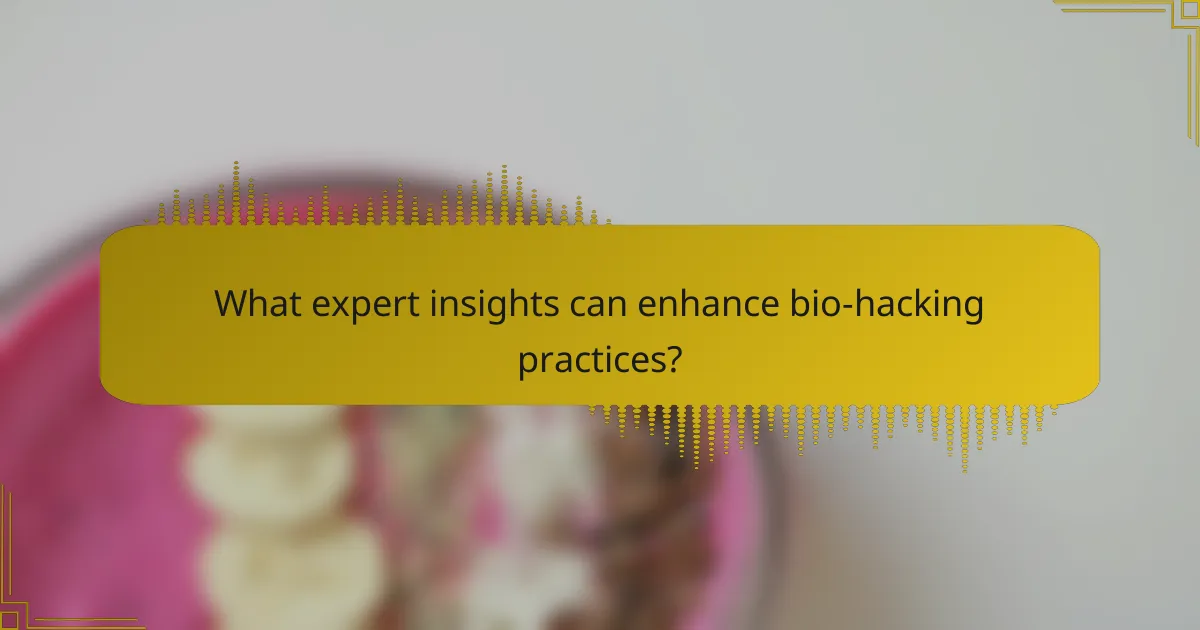 What expert insights can enhance bio-hacking practices?